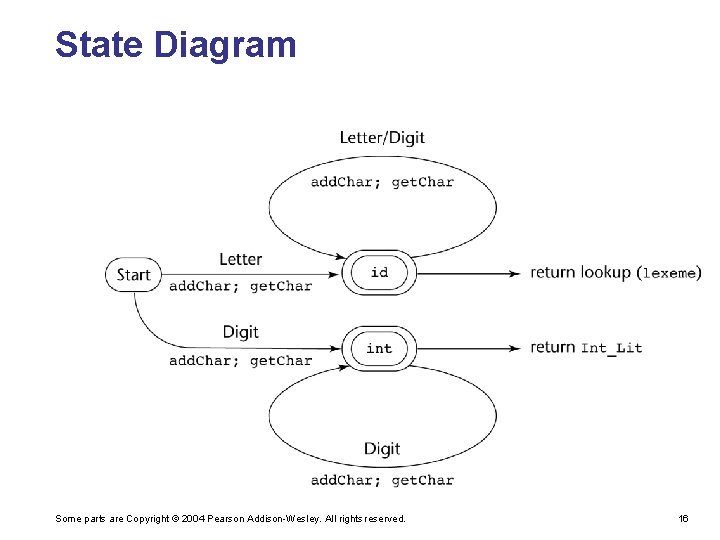 State Diagram

Letter/Digit

addChar; getChar

Start

Letter

addChar; getChar

id

return lookup (lexeme)

Digit

addChar; getChar

int

return Int_Lit

Digit

addChar; getChar

Some parts are Copyright © 2004 Pearson Addison-Wesley. All rights reserved.

16